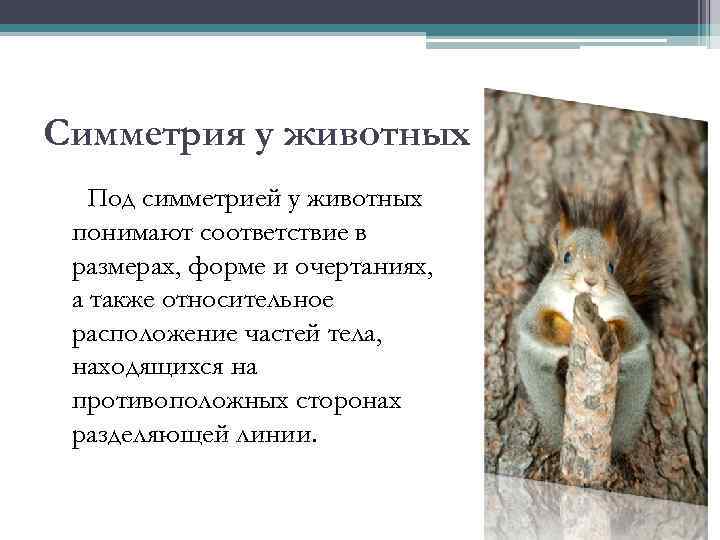 Симметрия у животных

Под симметрией у животных понимают соответствие в размерах, форме и очертаниях, а также относительное расположение частей тела, находящихся на противоположных сторонах разделяющей линии.